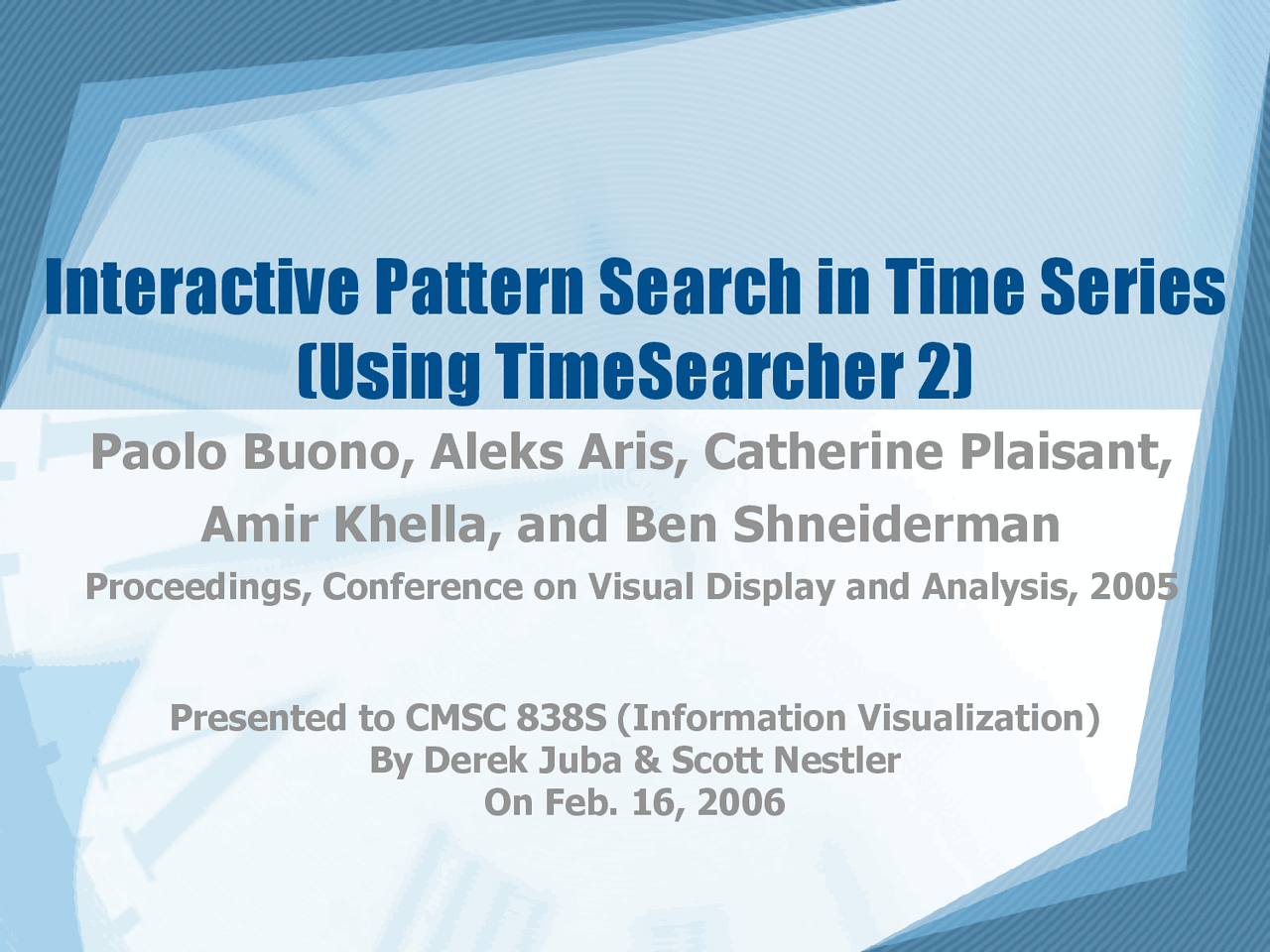 Interactive Pattern Search in Time Series (Using TimeSearcher 2)

Paolo Buono, Aleks Aris, Catherine Plaisant, Amir Khella, and Ben Shneiderman

Proceedings, Conference on Visual Display and Analysis, 2005

Presented to CMSC 838S (Information Visualization)
By Derek Juba & Scott Nestler
On Feb. 16, 2006